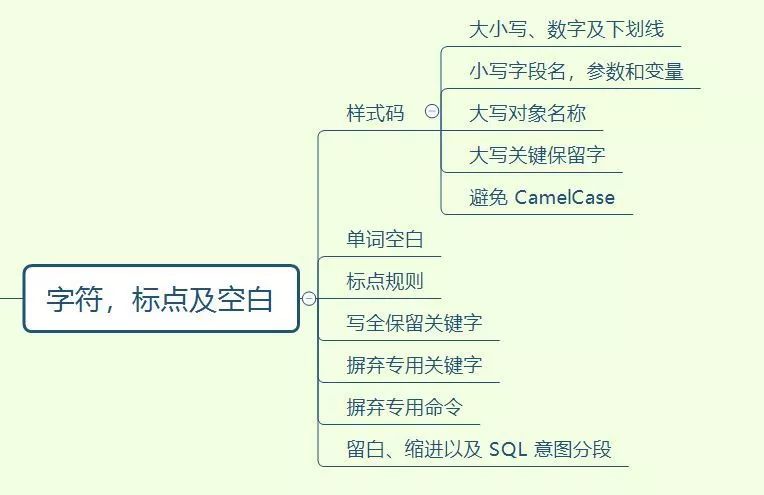 字符，标点及空白

样式码

大小写、数字及下划线

小写字段名，参数和变量

大写对象名称

大写关键保留字

避免 CamelCase

单词空白

标点规则

写全保留关键字

摒弃专用关键字

摒弃专用命令

留白、缩进以及 SQL 意图分段